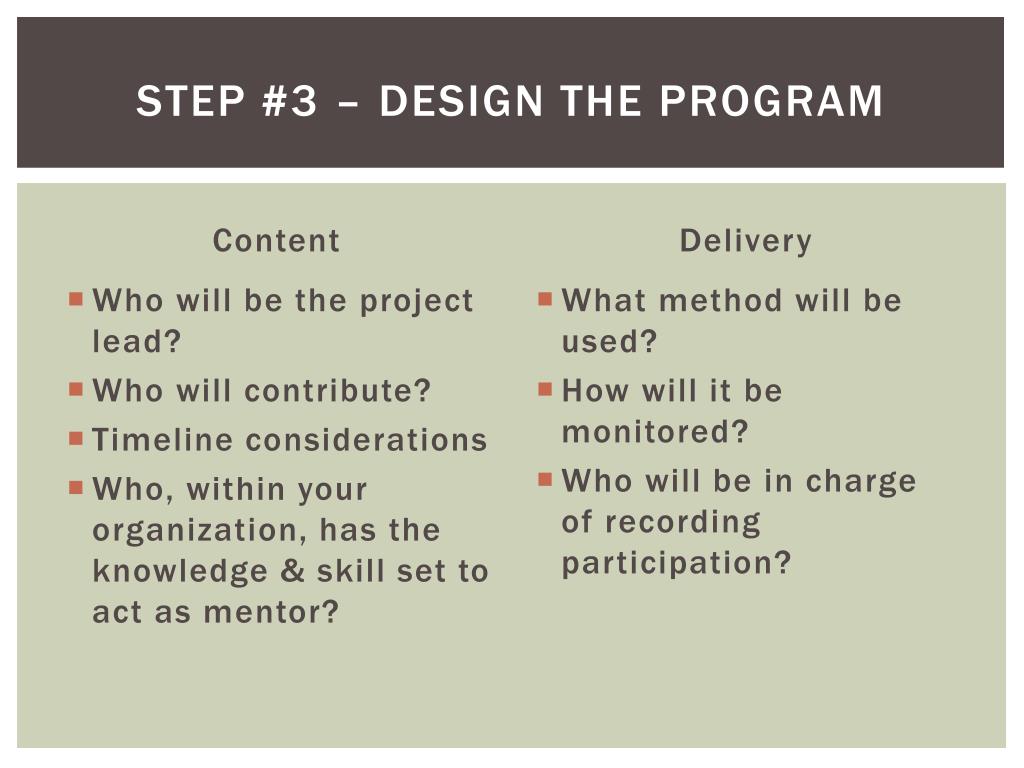 STEP #3 – DESIGN THE PROGRAM

Content

- Who will be the project lead?
- Who will contribute?
- Timeline considerations
- Who, within your organization, has the knowledge & skill set to act as mentor?

Delivery

- What method will be used?
- How will it be monitored?
- Who will be in charge of recording participation?